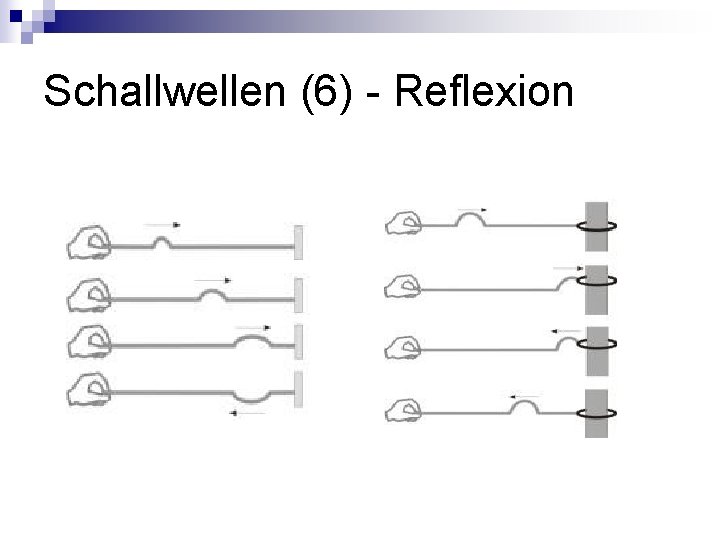 Schallwellen (6) - Reflexion